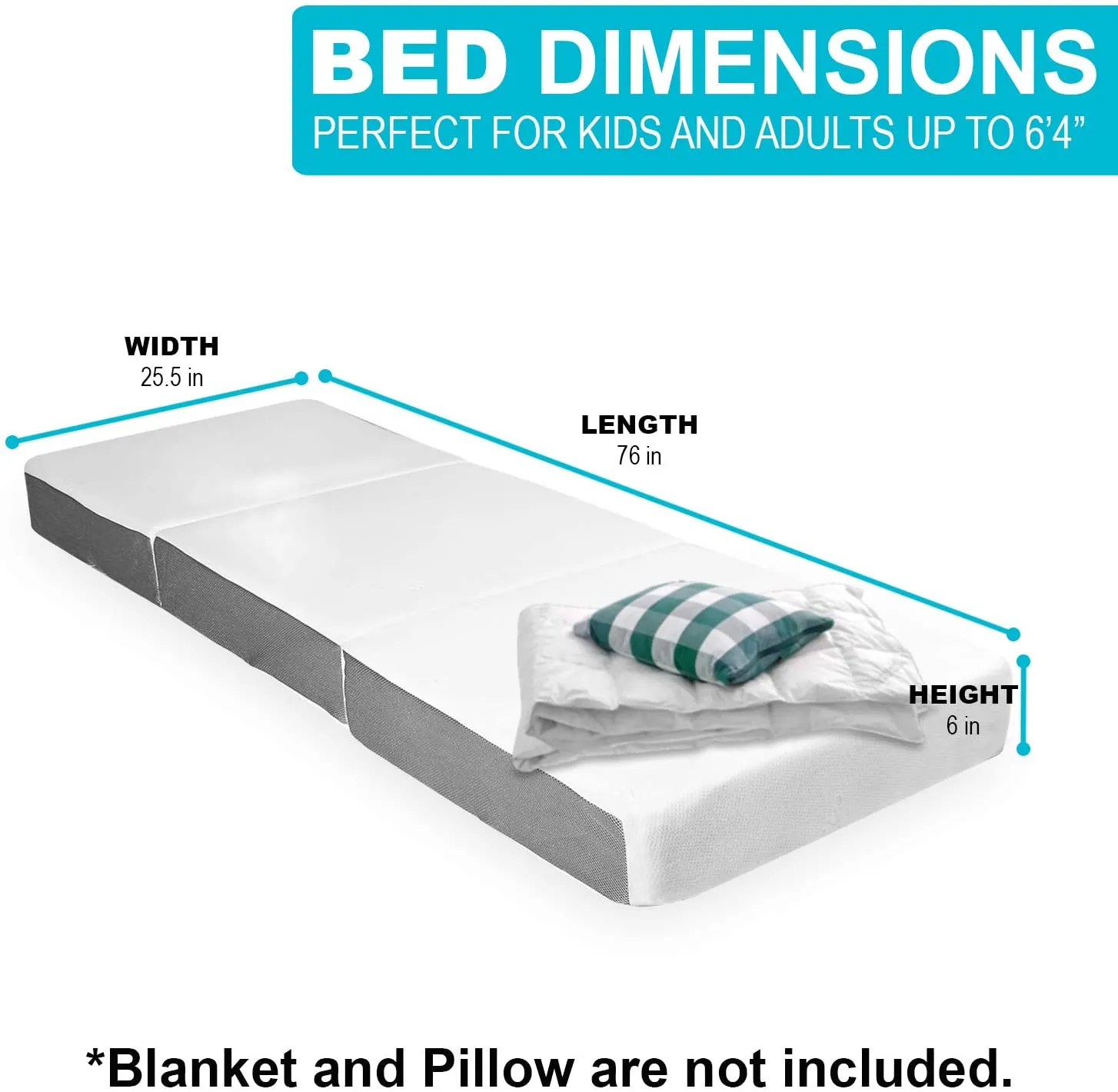 BED DIMENSIONS
PERFECT FOR KIDS AND ADULTS UP TO 6'4"

WIDTH
25.5 in

LENGTH
76 in

HEIGHT
6 in

*Blanket and Pillow are not included.